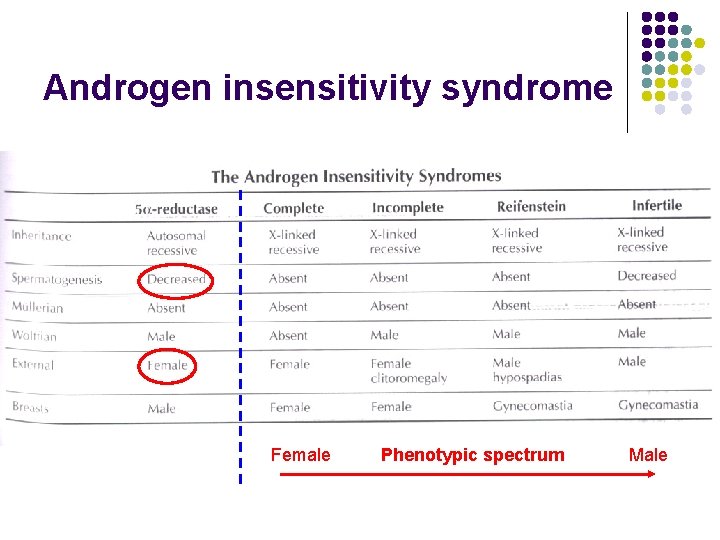 Androgen insensitivity syndrome

The Androgen Insensitivity Syndromes

| | 5α-reductase | Complete | Incomplete | Reifenstein | Infertile |
|---|---|---|---|---|---|
| Inheritance | Autosomal recessive | X-linked recessive | X-linked recessive | X-linked recessive | X-linked recessive |
| Spermatogenesis | Decreased | Absent | Absent | Absent | Decreased |
| Mullerian | Absent | Absent | Absent | Absent | Absent |
| Wolffian | Male | Absent | Male | Male | Male |
| External | Female | Female | Female clitoromegaly | Male hypospadias | Male |
| Breasts | Male | Female | Female | Gynecomastia | Gynecomastia |

Female Phenotypic spectrum Male